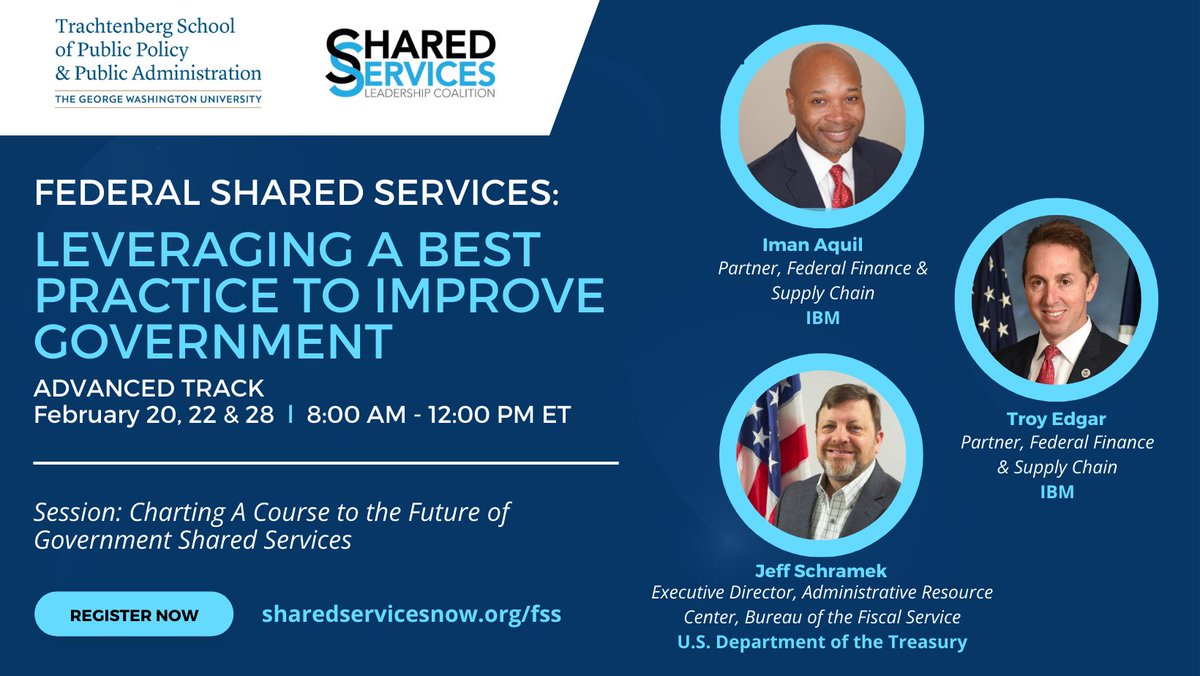 Trachtenberg School of Public Policy & Public Administration
THE GEORGE WASHINGTON UNIVERSITY

SHARED SERVICES
LEADERSHIP COALITION

FEDERAL SHARED SERVICES:
LEVERAGING A BEST PRACTICE TO IMPROVE GOVERNMENT
ADVANCED TRACK
February 20, 22 & 28 | 8:00 AM - 12:00 PM ET

Session: Charting A Course to the Future of Government Shared Services

REGISTER NOW
sharedservicesnow.org/fss

Iman Aquil
Partner, Federal Finance & Supply Chain
IBM

Troy Edgar
Partner, Federal Finance & Supply Chain
IBM

Jeff Schramek
Executive Director, Administrative Resource Center, Bureau of the Fiscal Service
U.S. Department of the Treasury